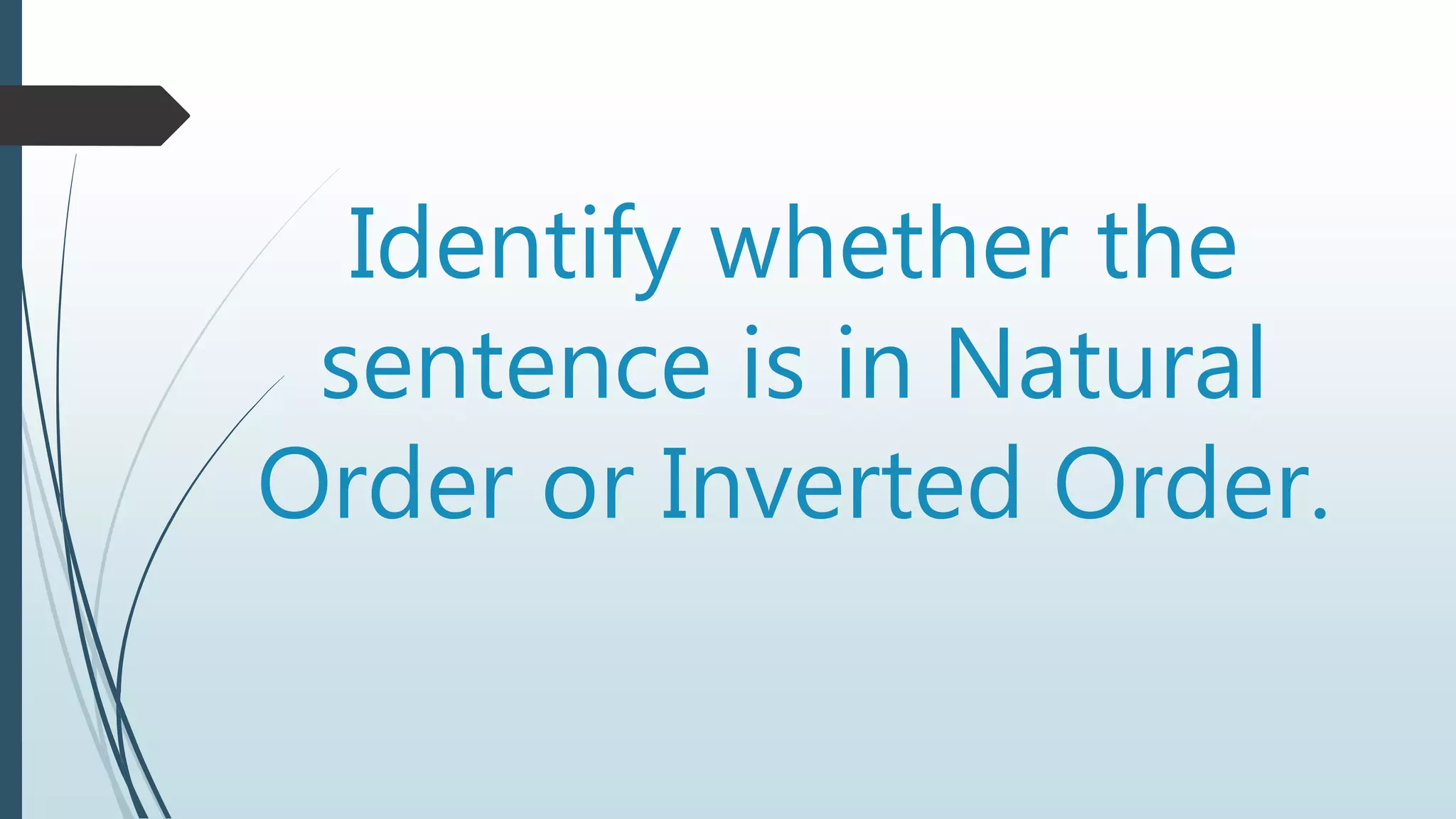 Identify whether the sentence is in Natural Order or Inverted Order.